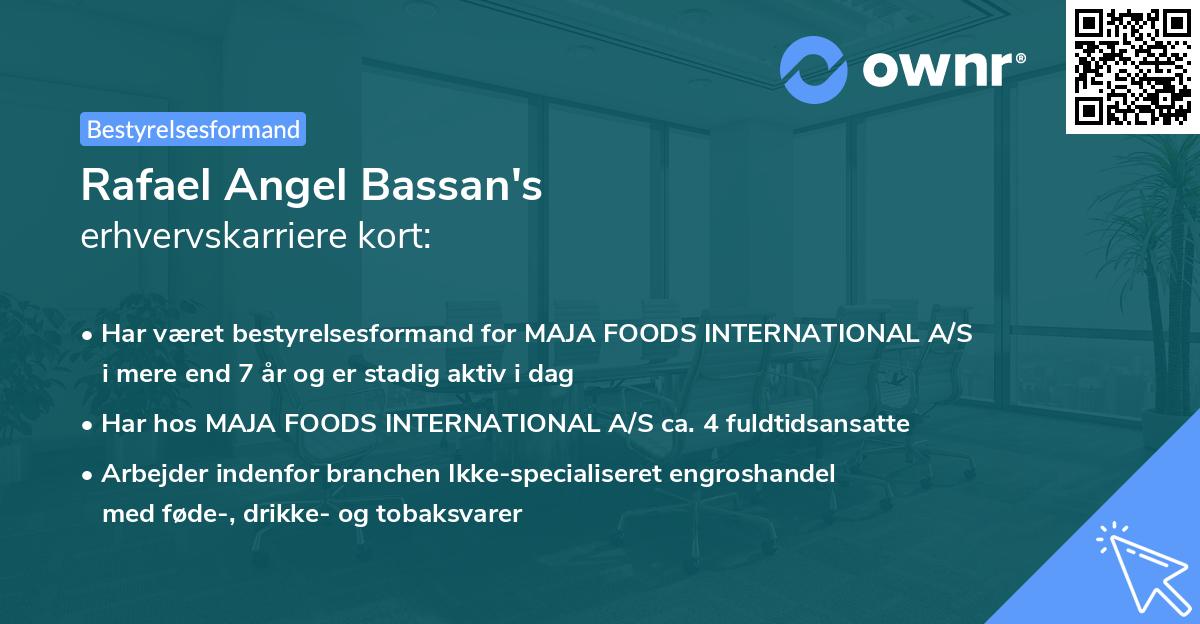 ownr®

Bestyrelsesformand

Rafael Angel Bassan's
erhvervskarriere kort:

• Har været bestyrelsesformand for MAJA FOODS INTERNATIONAL A/S i mere end 7 år og er stadig aktiv i dag

• Har hos MAJA FOODS INTERNATIONAL A/S ca. 4 fuldtidsansatte

• Arbejder indenfor branchen Ikke-specialiseret engroshandel med føde-, drikke- og tobaksvarer